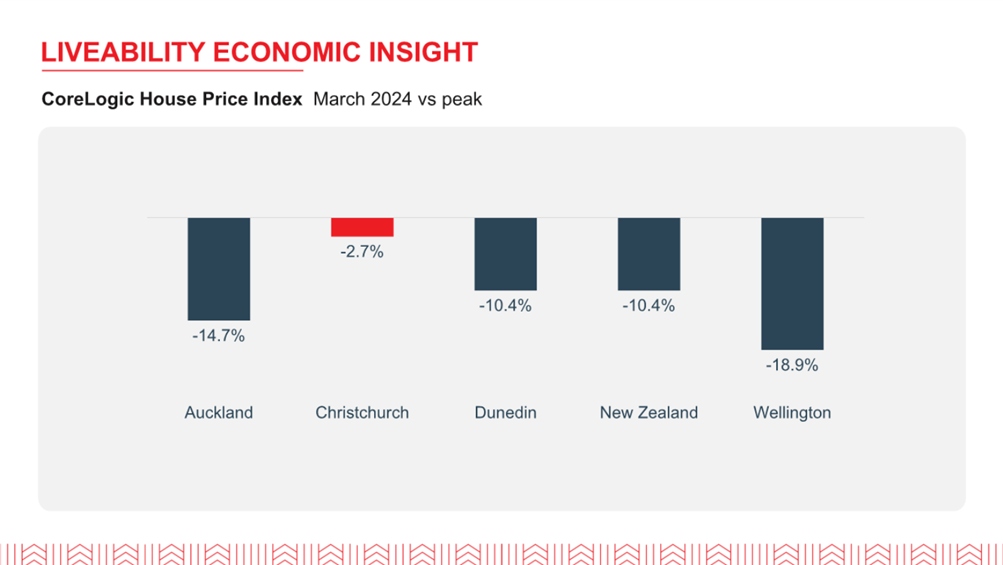 LIVEABILITY ECONOMIC INSIGHT

CoreLogic House Price Index March 2024 vs peak

-14.7%

-2.7%

-10.4%

-10.4%

-18.9%

Auckland

Christchurch

Dunedin

New Zealand

Wellington